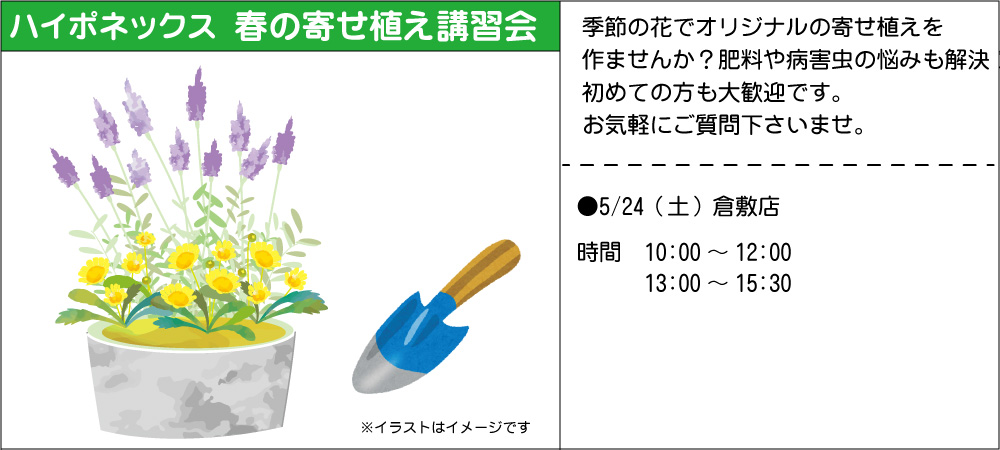 ハイポネックス　春の寄せ植え講習会

※イラストはイメージです

季節の花でオリジナルの寄せ植えを作ませんか？肥料や病害虫の悩みも解決！初めての方も大歓迎です。お気軽にご質問下さいませ。

●5/24（土）倉敷店

時間　10:00 ～ 12:00
　　　13:00 ～ 15:30